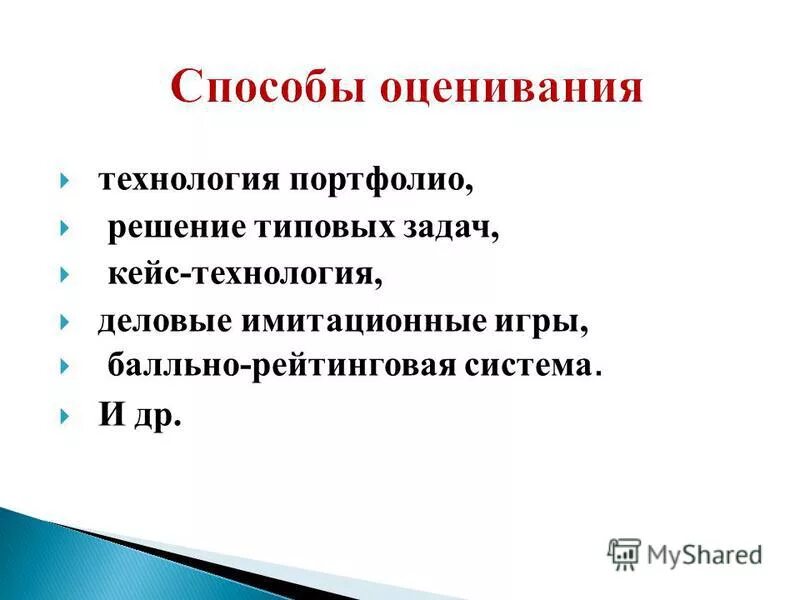 Способы оценивания

технология портфолио,

решение типовых задач,

кейс-технология,

деловые имитационные игры,

балльно-рейтинговая система.

И др.

MyShared